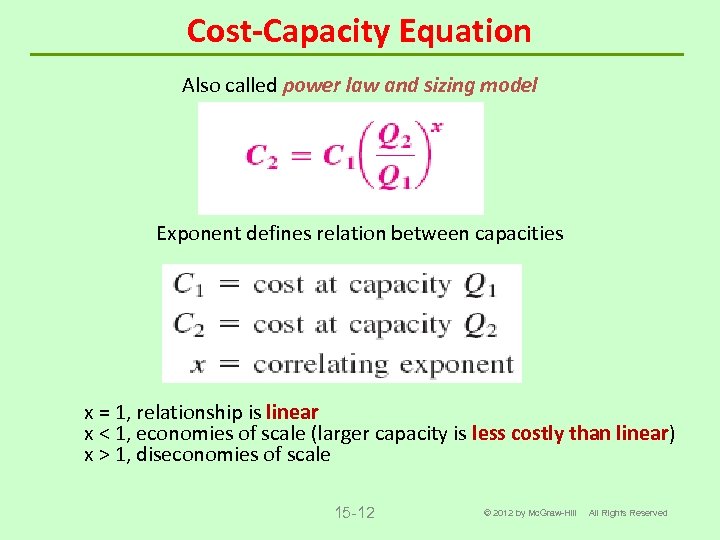 Cost-Capacity Equation

Also called power law and sizing model

$C_2 = C_1\left(\frac{Q_2}{Q_1}\right)^x$

Exponent defines relation between capacities

$C_1$ = cost at capacity $Q_1$
$C_2$ = cost at capacity $Q_2$
$x$ = correlating exponent

x = 1, relationship is linear
x < 1, economies of scale (larger capacity is less costly than linear)
x > 1, diseconomies of scale

15-12

© 2012 by McGraw-Hill All Rights Reserved